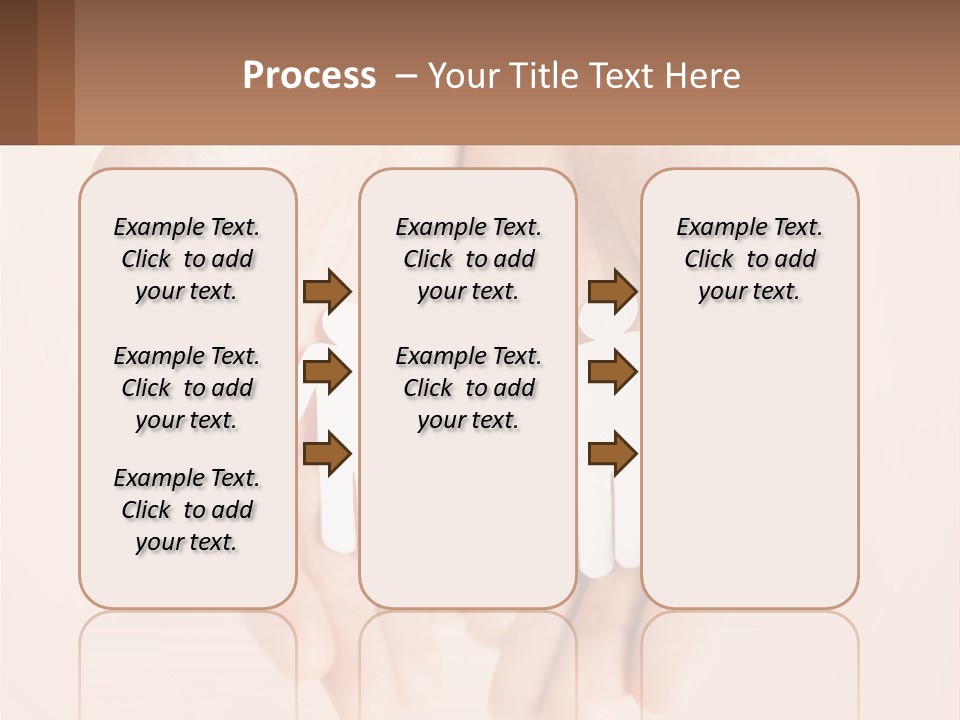 Process – Your Title Text Here

Example Text. Click to add your text.

Example Text. Click to add your text.

Example Text. Click to add your text.

Example Text. Click to add your text.

Example Text. Click to add your text.

Example Text. Click to add your text.